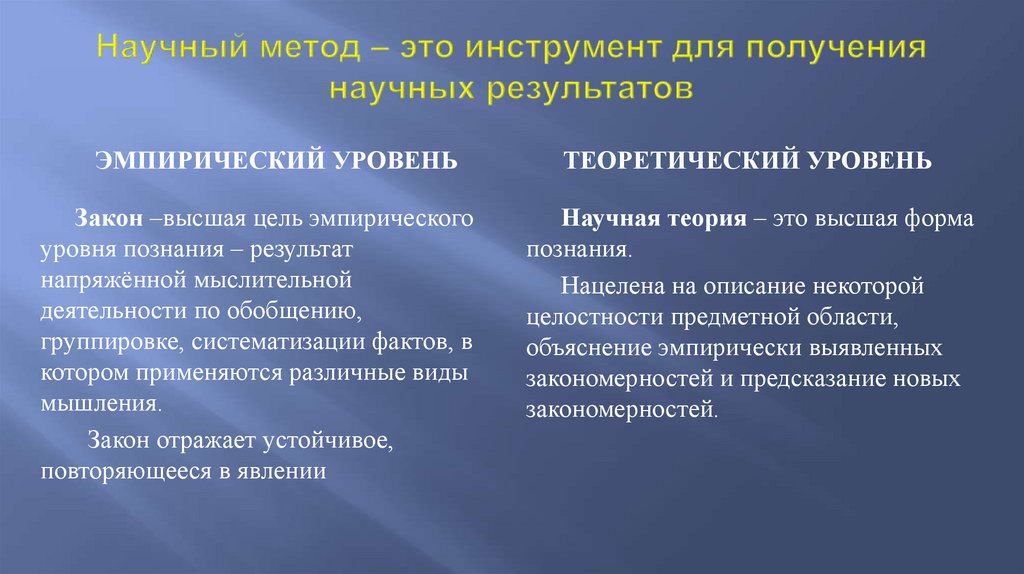 Научный метод – это инструмент для получения научных результатов

ЭМПИРИЧЕСКИЙ УРОВЕНЬ

Закон –высшая цель эмпирического уровня познания – результат напряжённой мыслительной деятельности по обобщению, группировке, систематизации фактов, в котором применяются различные виды мышления.

Закон отражает устойчивое, повторяющееся в явлении

ТЕОРЕТИЧЕСКИЙ УРОВЕНЬ

Научная теория – это высшая форма познания.

Нацелена на описание некоторой целостности предметной области, объяснение эмпирически выявленных закономерностей и предсказание новых закономерностей.